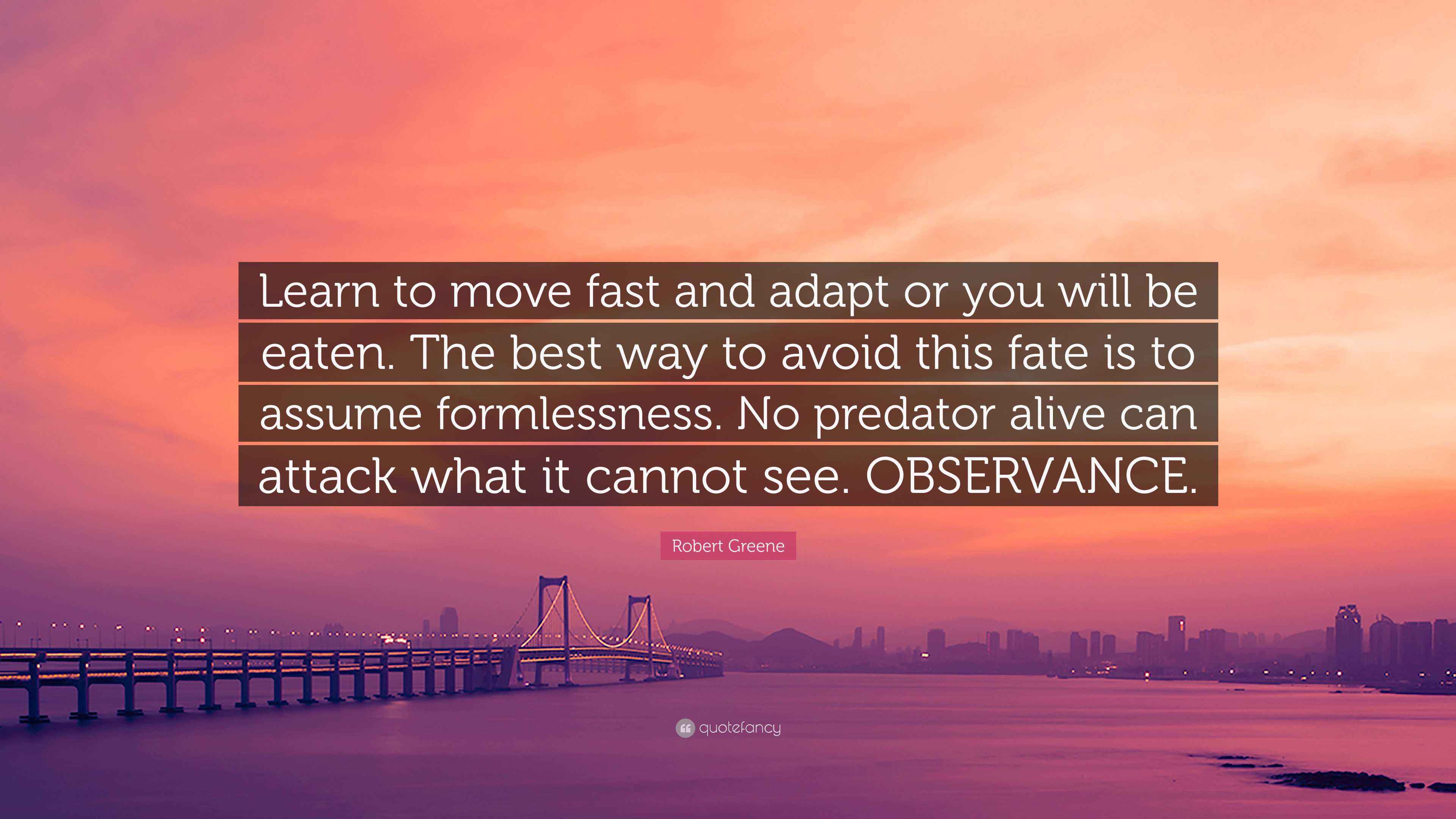 Learn to move fast and adapt or you will be eaten. The best way to avoid this fate is to assume formlessness. No predator alive can attack what it cannot see. OBSERVANCE.

Robert Greene

quotefancy